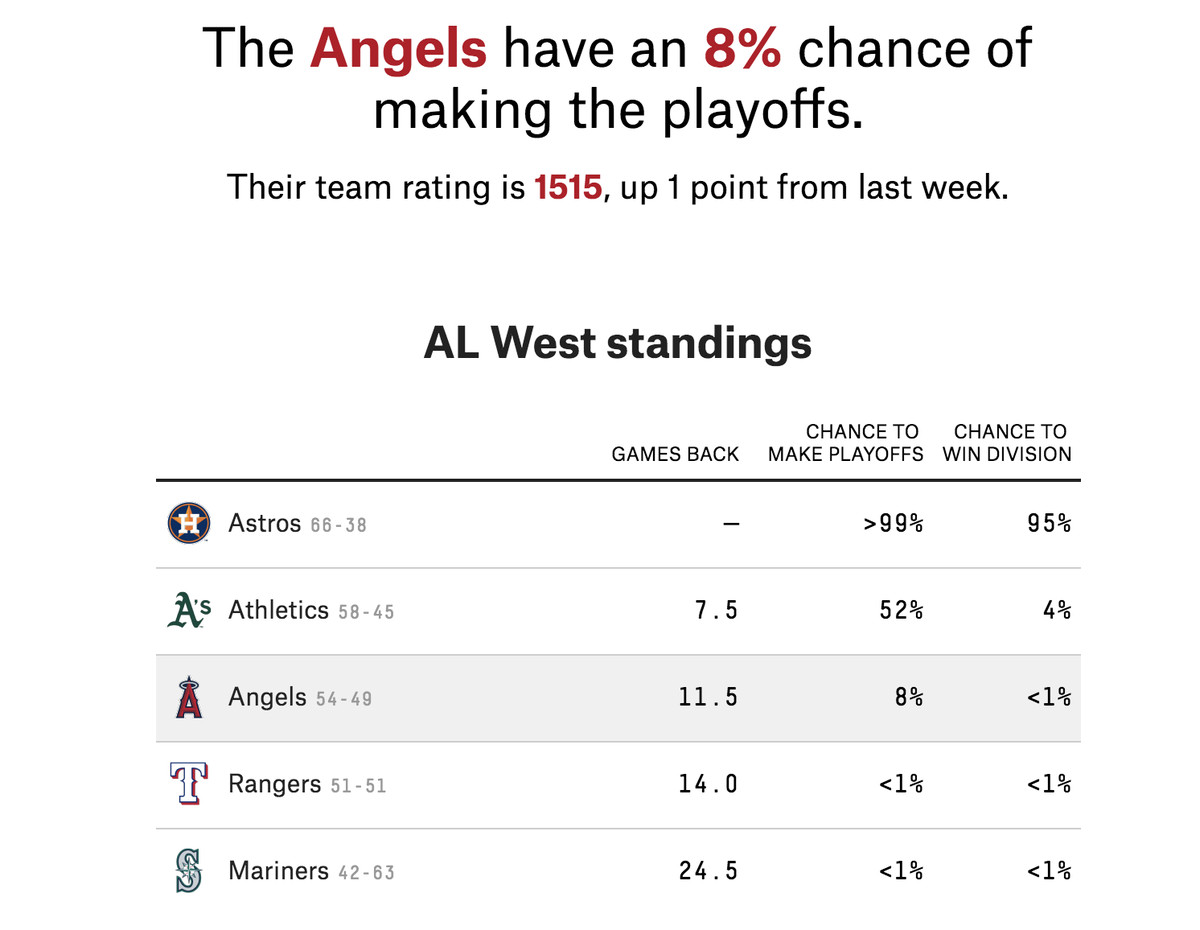 The Angels have an 8% chance of making the playoffs.

Their team rating is 1515, up 1 point from last week.

AL West standings

| | GAMES BACK | CHANCE TO MAKE PLAYOFFS | CHANCE TO WIN DIVISION |
|---|---|---|---|
| Astros 66-38 | — | >99% | 95% |
| Athletics 58-45 | 7.5 | 52% | 4% |
| Angels 54-49 | 11.5 | 8% | <1% |
| Rangers 51-51 | 14.0 | <1% | <1% |
| Mariners 42-63 | 24.5 | <1% | <1% |